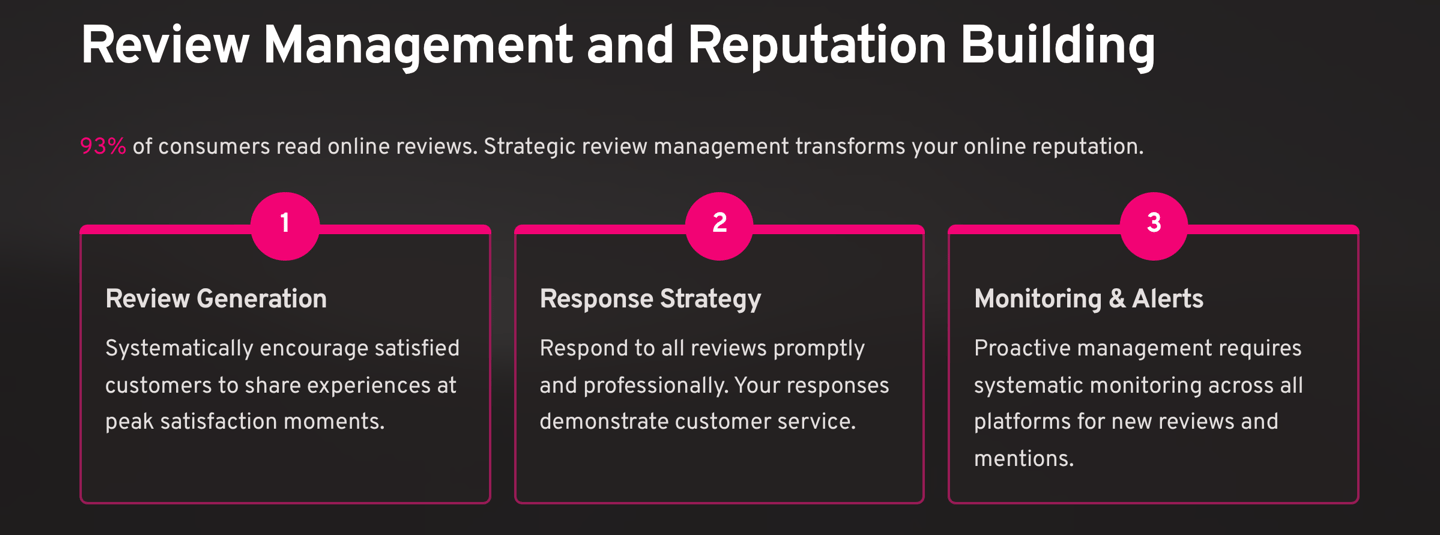 Review Management and Reputation Building

93% of consumers read online reviews. Strategic review management transforms your online reputation.

1

Review Generation

Systematically encourage satisfied customers to share experiences at peak satisfaction moments.

2

Response Strategy

Respond to all reviews promptly and professionally. Your responses demonstrate customer service.

3

Monitoring & Alerts

Proactive management requires systematic monitoring across all platforms for new reviews and mentions.